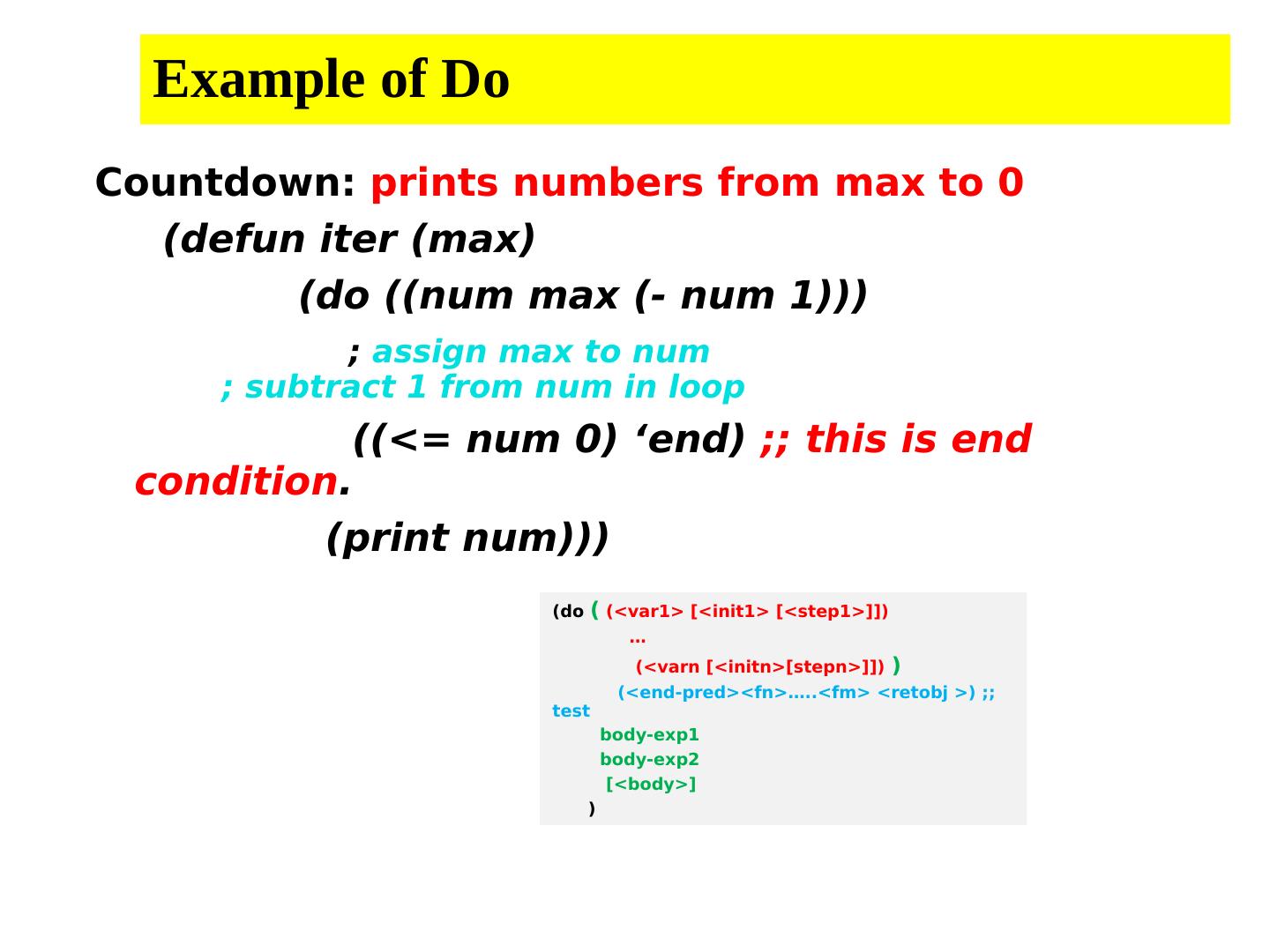 Example of Do

Countdown: prints numbers from max to 0

(defun iter (max)

(do ((num max (- num 1)))

; assign max to num
; subtract 1 from num in loop

((<= num 0) ‘end) ;; this is end condition.

(print num)))

(do ( (<var1> [<init1> [<step1>]])
…
(<varn [<initn>[stepn>]]) )
(<end-pred><fn>…..<fm> <retobj >) ;; test
body-exp1
body-exp2
[<body>]
)